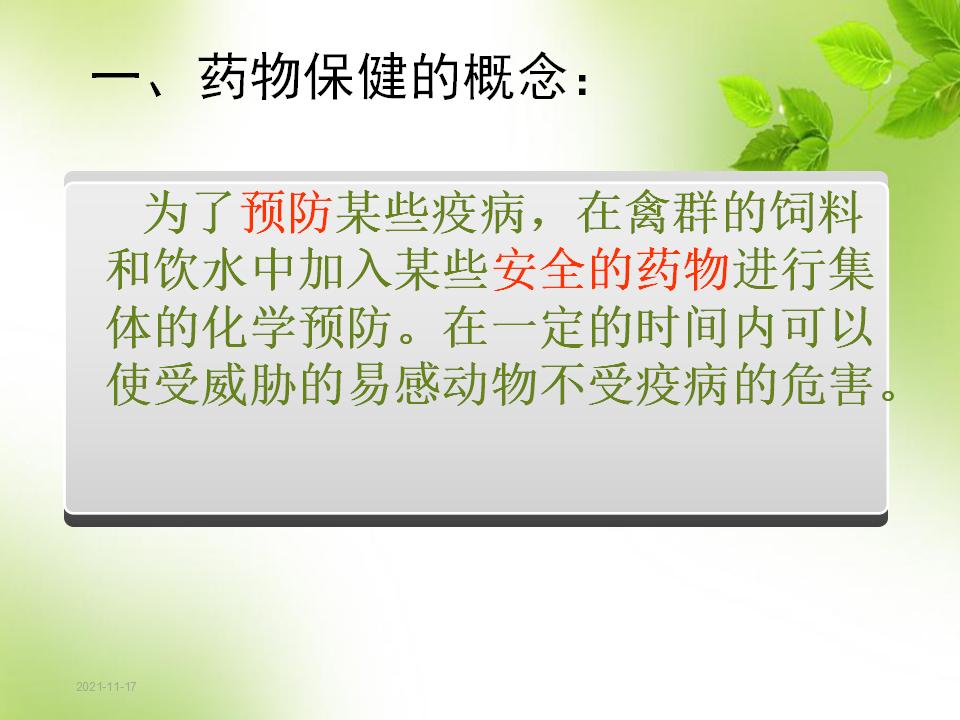 一、药物保健的概念：

为了预防某些疫病，在禽群的饲料和饮水中加入某些安全的药物进行集体的化学预防。在一定的时间内可以使受威胁的易感动物不受疫病的危害。

2021-11-17